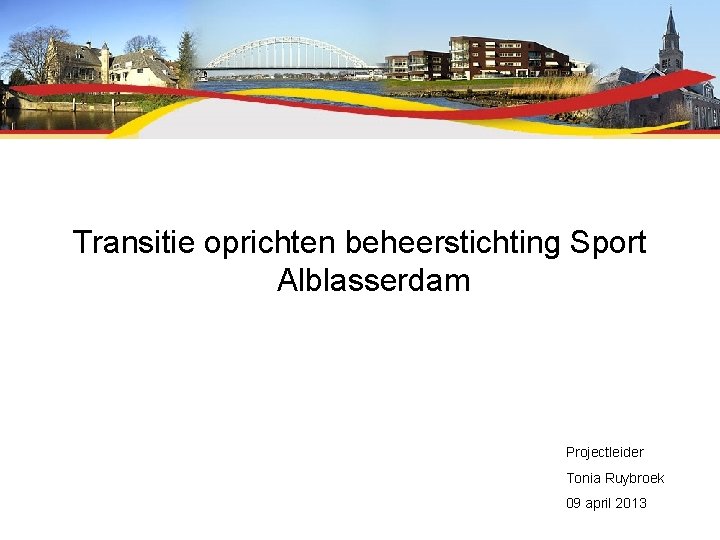 Transitie oprichten beheerstichting Sport Alblasserdam

Projectleider

Tonia Ruybroek

09 april 2013